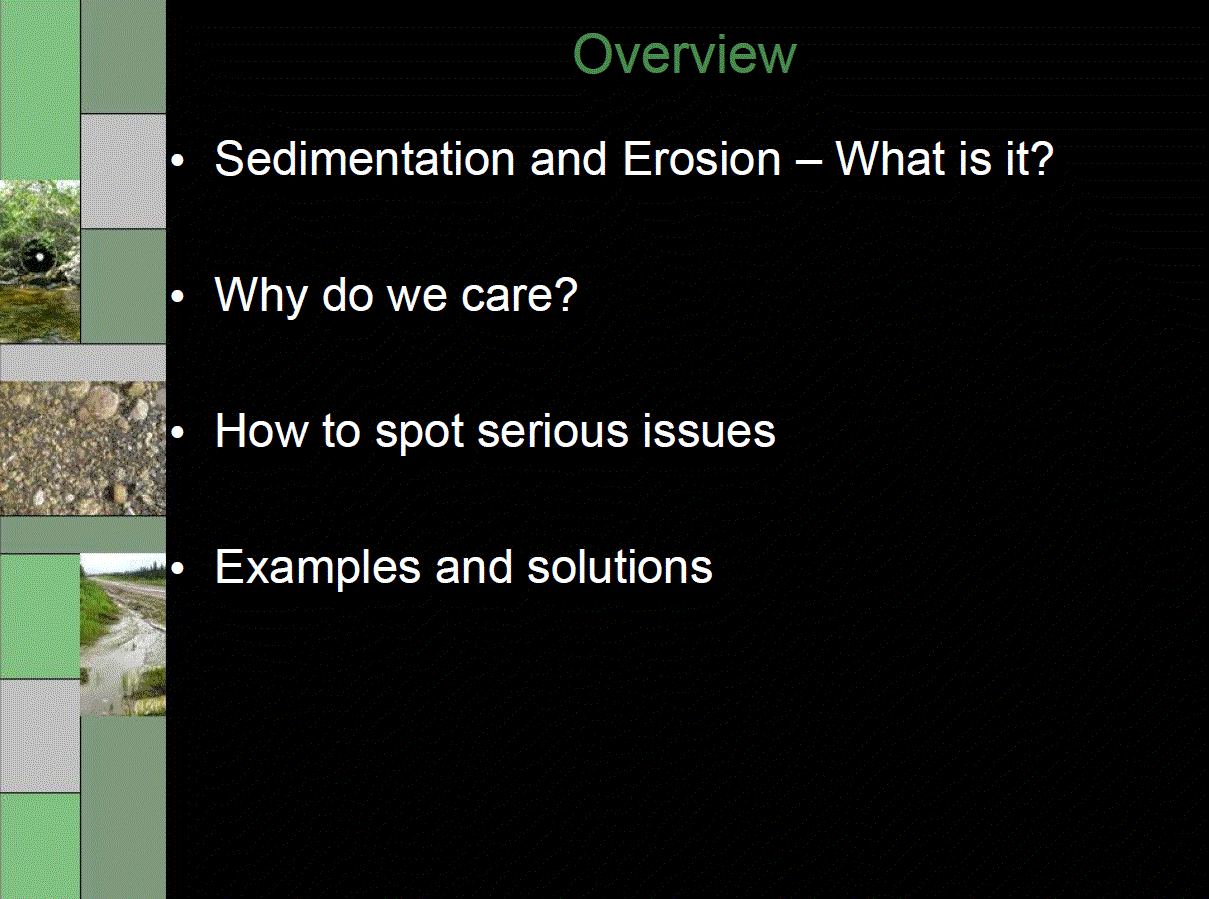 Overview

• Sedimentation and Erosion – What is it?

• Why do we care?

• How to spot serious issues

• Examples and solutions